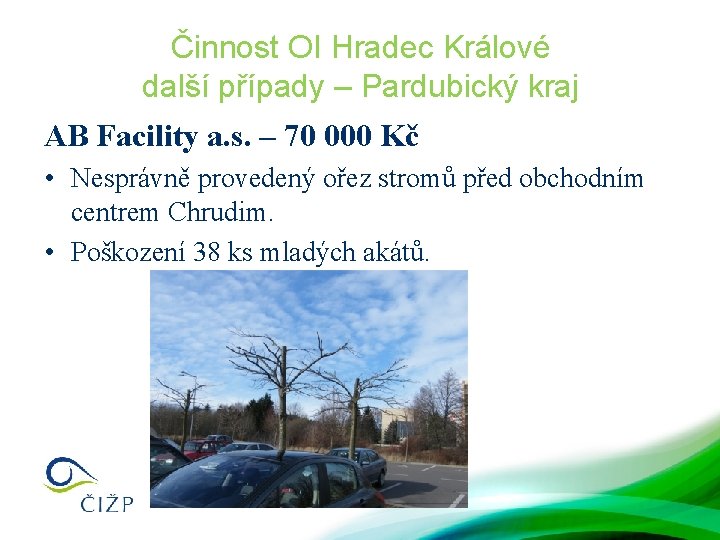 Činnost OI Hradec Králové
další případy – Pardubický kraj

AB Facility a.s. – 70 000 Kč

• Nesprávně provedený ořez stromů před obchodním centrem Chrudim.
• Poškození 38 ks mladých akátů.

ČIŽP